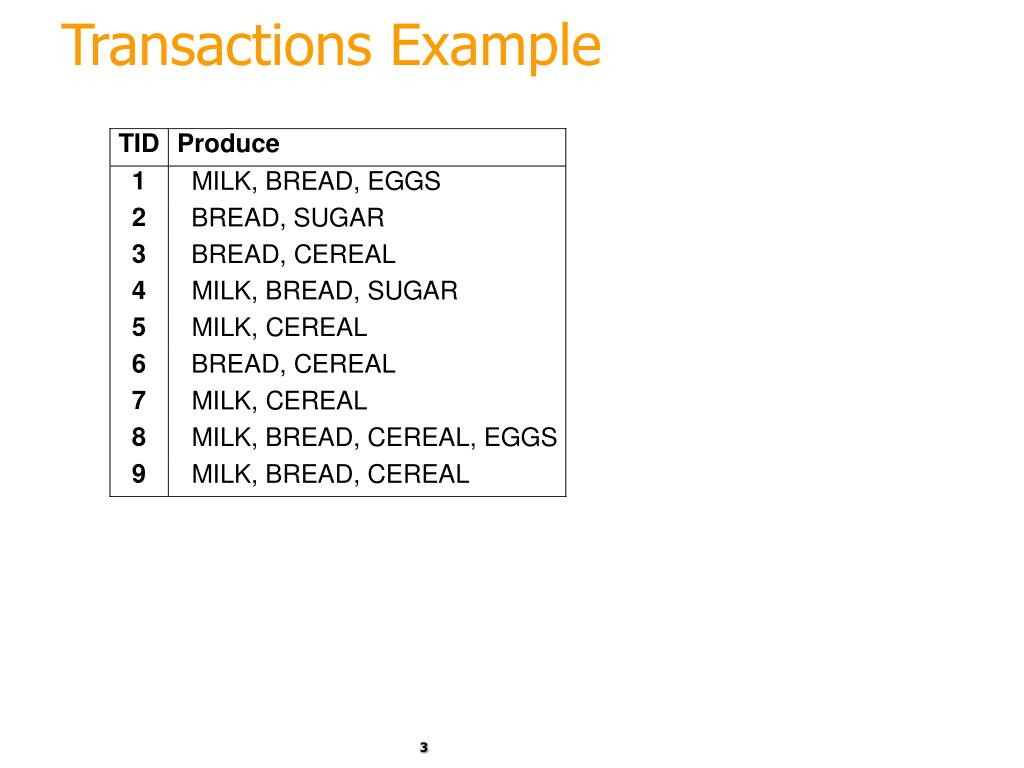 Transactions Example

| TID | Produce |
|---|---|
| 1 | MILK, BREAD, EGGS |
| 2 | BREAD, SUGAR |
| 3 | BREAD, CEREAL |
| 4 | MILK, BREAD, SUGAR |
| 5 | MILK, CEREAL |
| 6 | BREAD, CEREAL |
| 7 | MILK, CEREAL |
| 8 | MILK, BREAD, CEREAL, EGGS |
| 9 | MILK, BREAD, CEREAL |

3